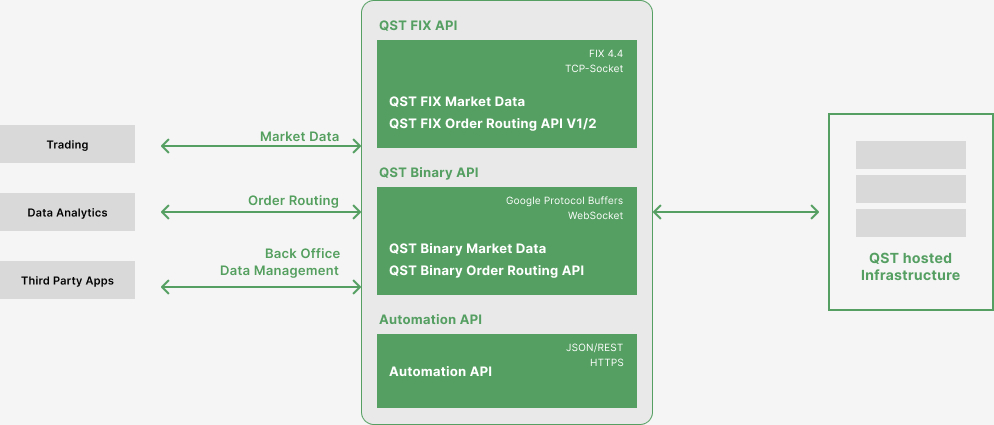 Trading

Data Analytics

Third Party Apps

Market Data

Order Routing

Back Office
Data Management

QST FIX API

FIX 4.4
TCP-Socket

QST FIX Market Data
QST FIX Order Routing API V1/2

QST Binary API

Google Protocol Buffers
WebSocket

QST Binary Market Data
QST Binary Order Routing API

Automation API

JSON/REST
HTTPS

Automation API

QST hosted
Infrastructure